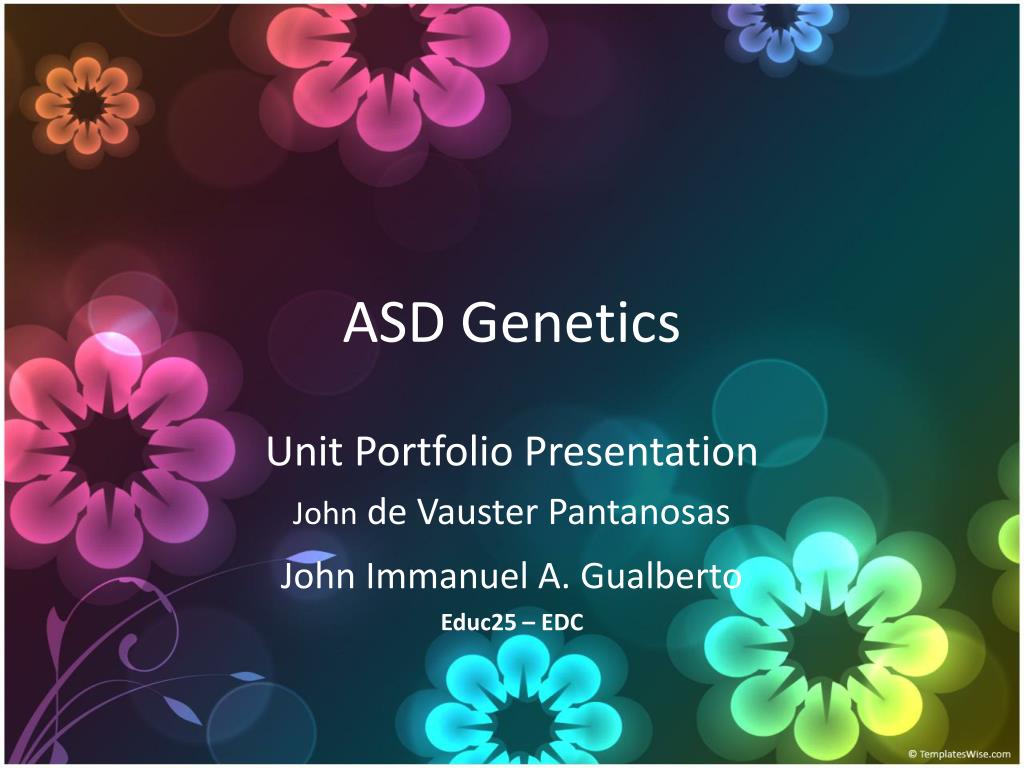 ASD Genetics

Unit Portfolio Presentation
John de Vauster Pantanosas
John Immanuel A. Gualberto
Educ25 – EDC

© TemplatesWise.com